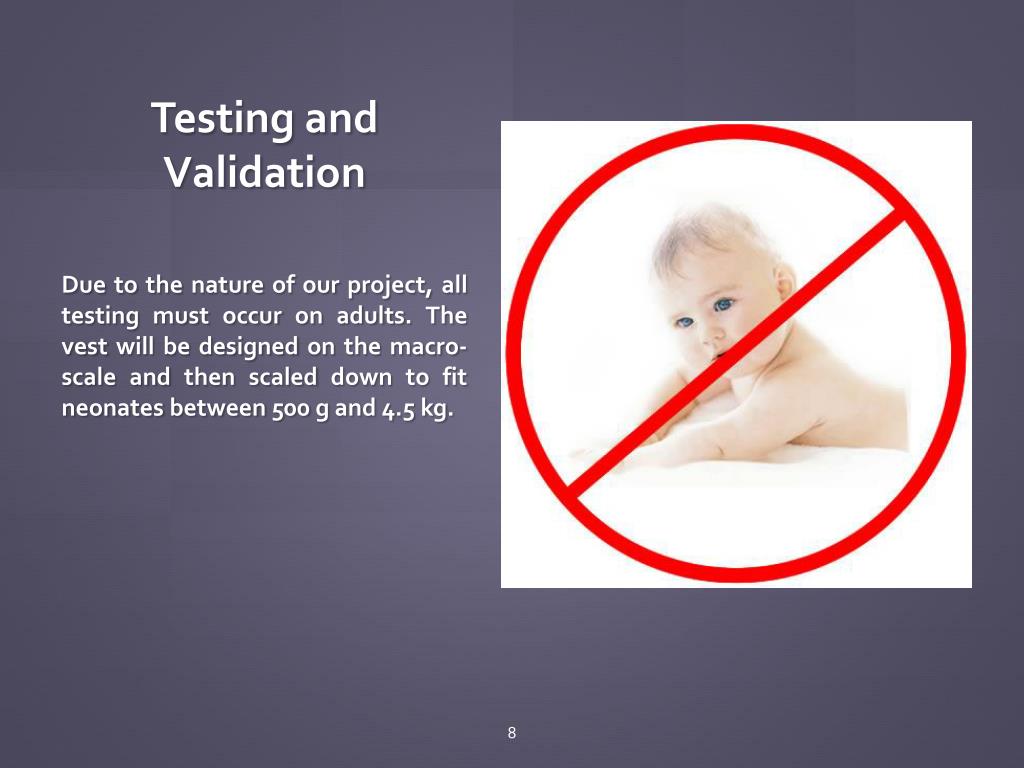 Testing and Validation

Due to the nature of our project, all testing must occur on adults. The vest will be designed on the macro-scale and then scaled down to fit neonates between 500 g and 4.5 kg.

8